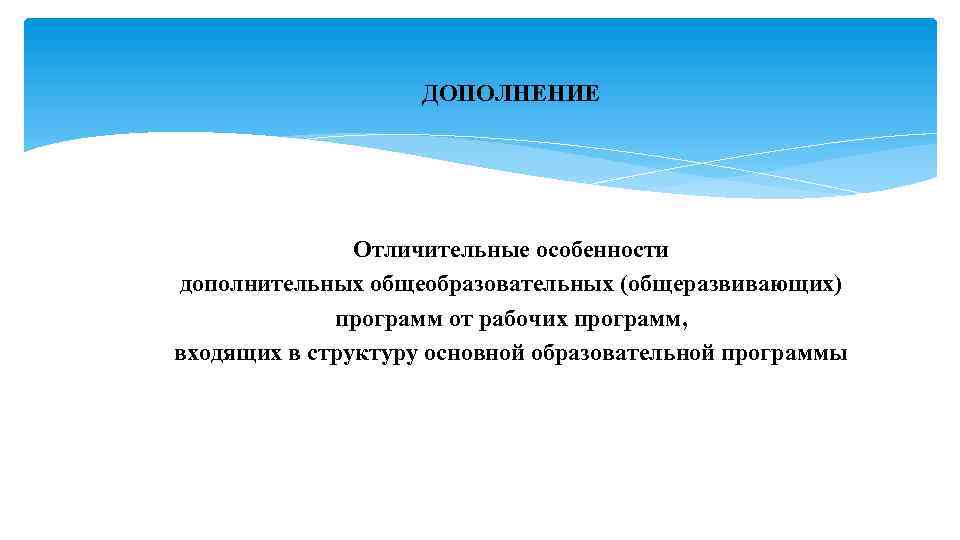 ДОПОЛНЕНИЕ

Отличительные особенности дополнительных общеобразовательных (общеразвивающих) программ от рабочих программ, входящих в структуру основной образовательной программы